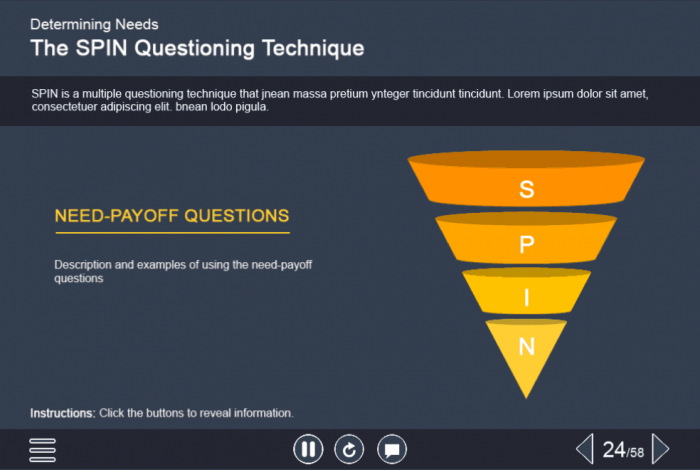 Determining Needs
The SPIN Questioning Technique

SPIN is a multiple questioning technique that jnean massa pretium ynteger tincidunt tincidunt. Lorem ipsum dolor sit amet, consectetuer adipiscing elit. bnean lodo pigula.

NEED-PAYOFF QUESTIONS

Description and examples of using the need-payoff questions

S
P
I
N

Instructions: Click the buttons to reveal information.

24/58